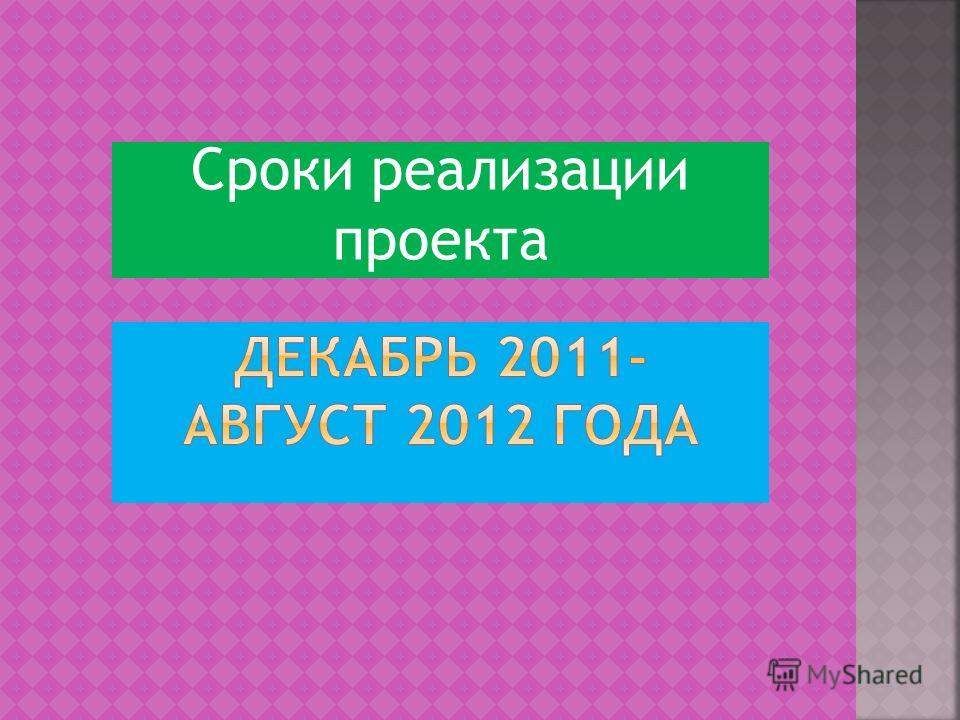 Сроки реализации проекта

ДЕКАБРЬ 2011- АВГУСТ 2012 ГОДА

MyShared